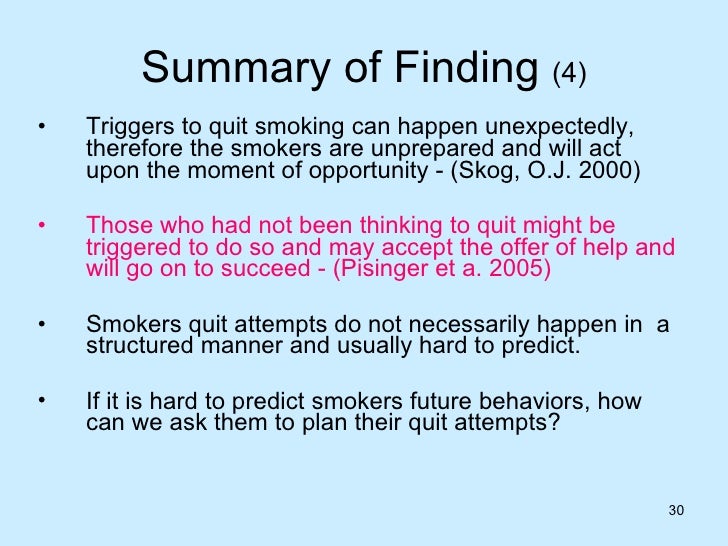 Summary of Finding (4)

• Triggers to quit smoking can happen unexpectedly, therefore the smokers are unprepared and will act upon the moment of opportunity - (Skog, O.J. 2000)

• Those who had not been thinking to quit might be triggered to do so and may accept the offer of help and will go on to succeed - (Pisinger et a. 2005)

• Smokers quit attempts do not necessarily happen in a structured manner and usually hard to predict.

• If it is hard to predict smokers future behaviors, how can we ask them to plan their quit attempts?

30